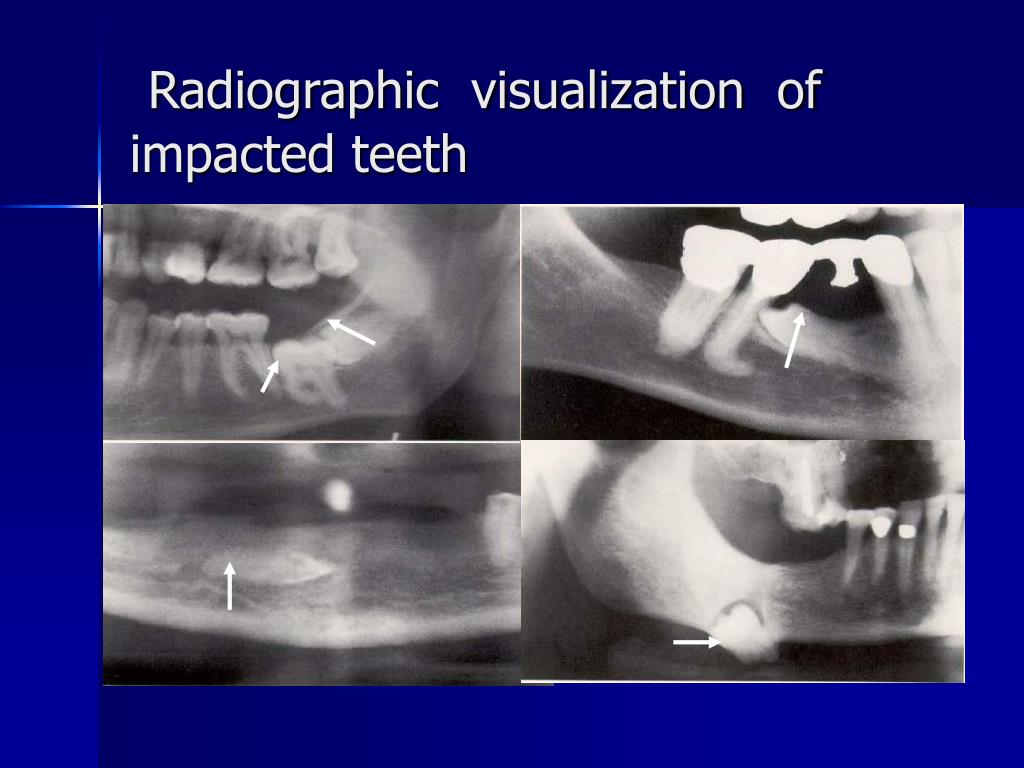 Radiographic visualization of impacted teeth